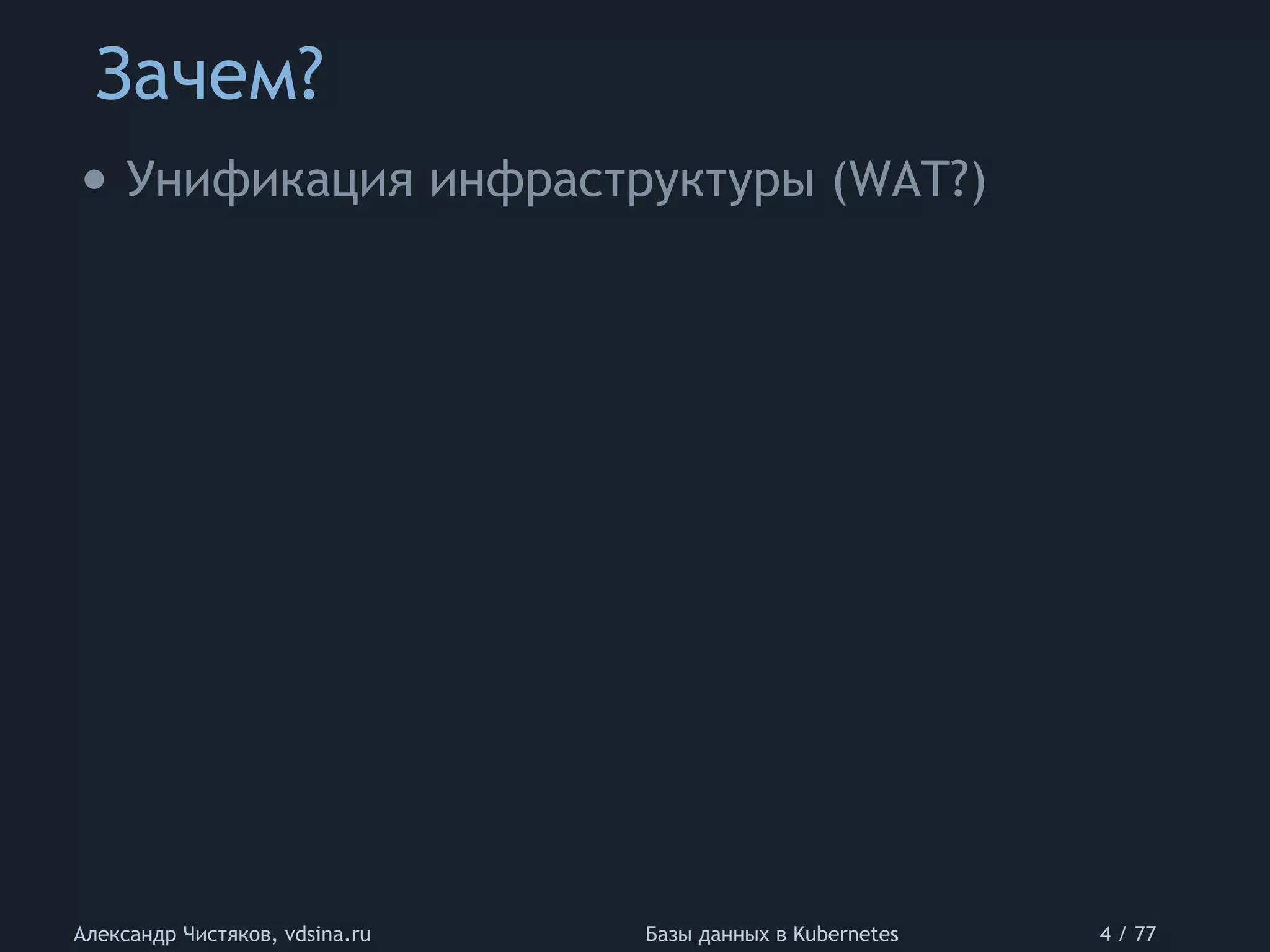 Зачем?

• Унификация инфраструктуры (WAT?)

Александр Чистяков, vdsina.ru Базы данных в Kubernetes 4 / 77